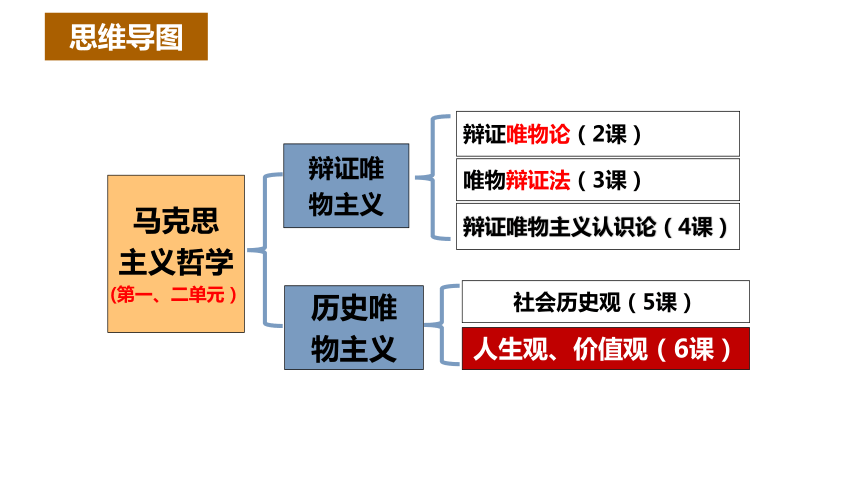 思维导图

马克思主义哲学
（第一、二单元）

辩证唯物主义

辩证唯物论（2课）

唯物辩证法（3课）

辩证唯物主义认识论（4课）

历史唯物主义

社会历史观（5课）

人生观、价值观（6课）